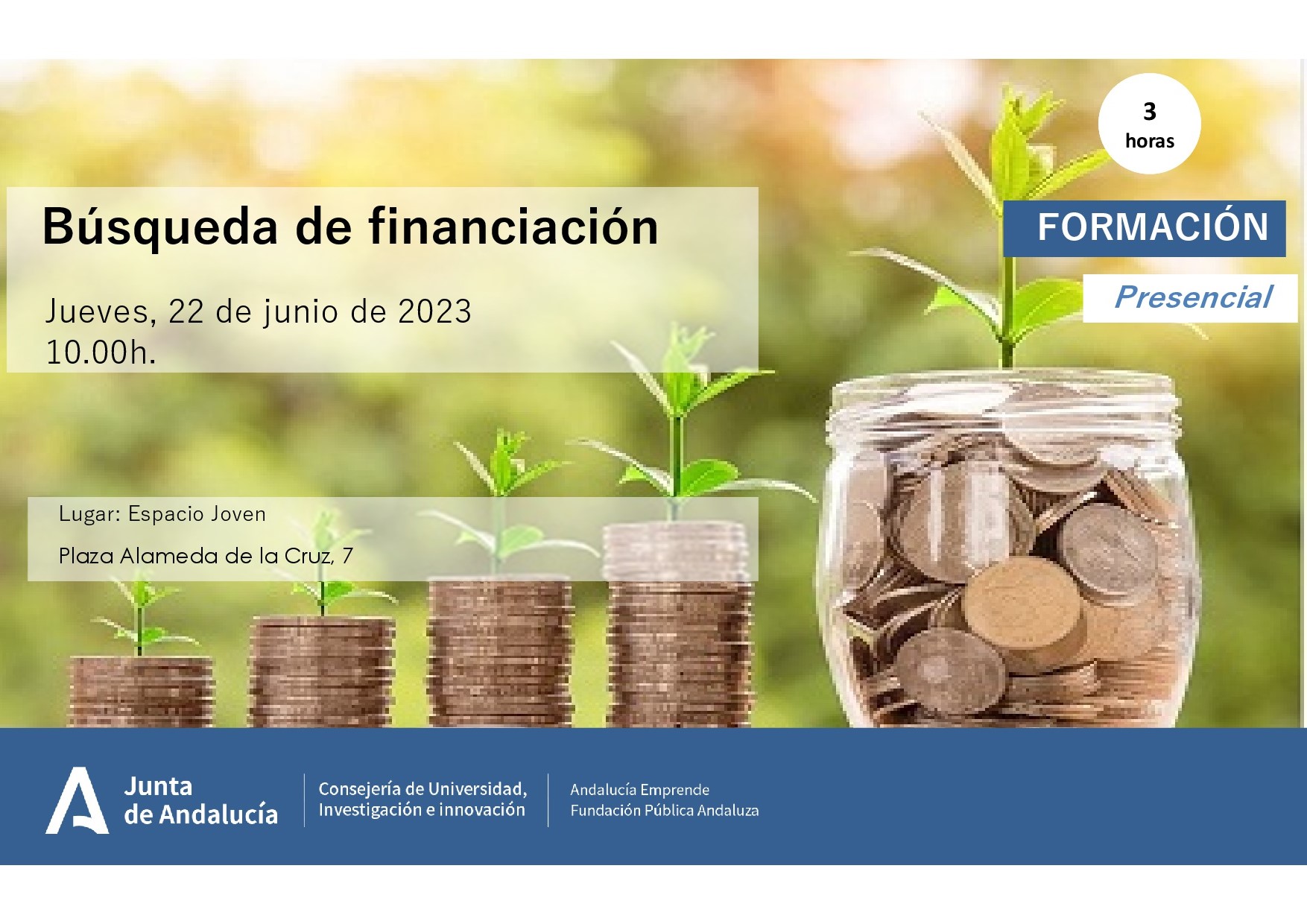 3
horas

Búsqueda de financiación

FORMACIÓN

Presencial

Jueves, 22 de junio de 2023
10.00h.

Lugar: Espacio Joven

Plaza Alameda de la Cruz, 7

Junta
de Andalucía

Consejería de Universidad,
Investigación e innovación

Andalucía Emprende
Fundación Pública Andaluza